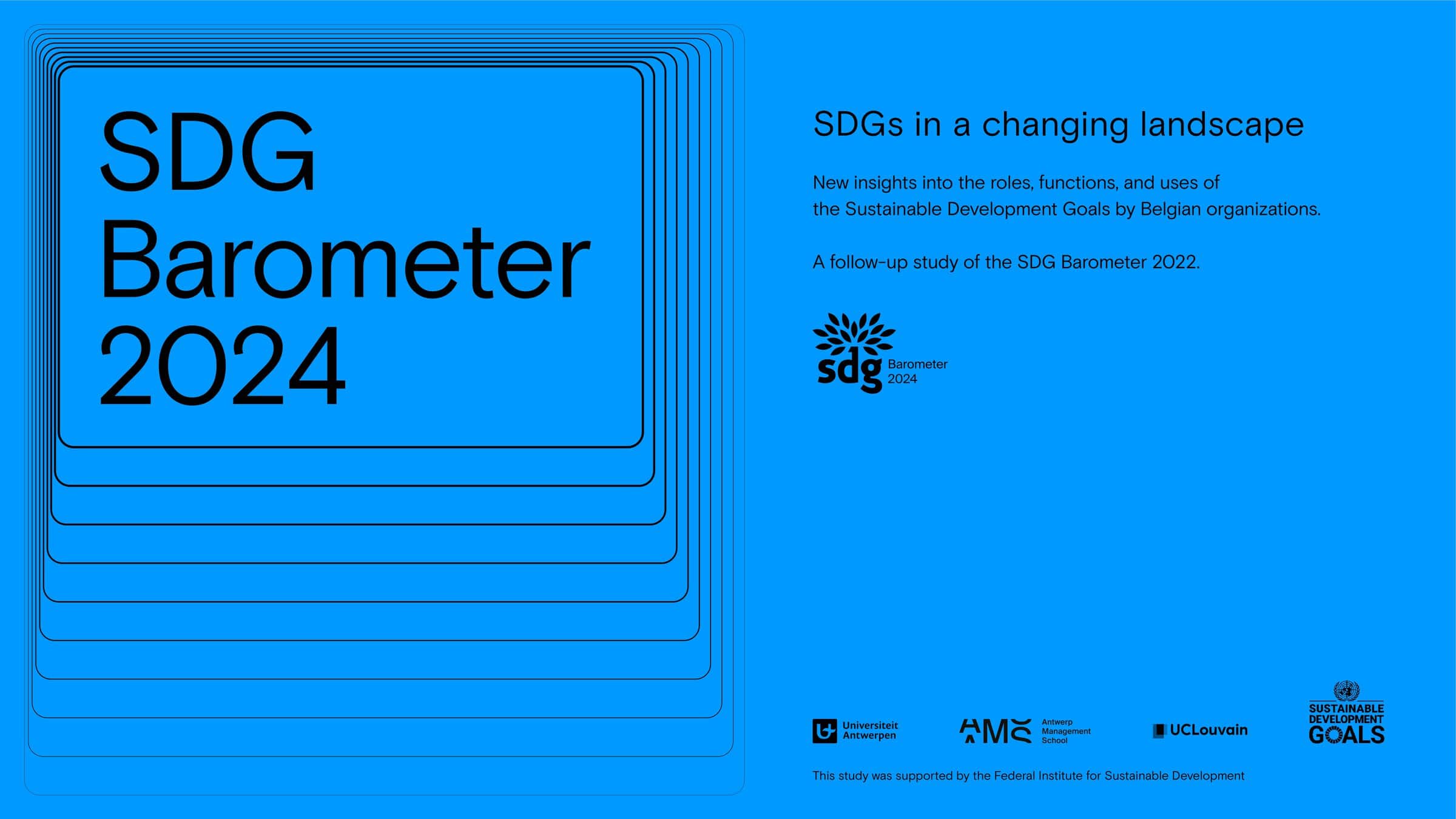 SDG
Barometer
2024

SDGs in a changing landscape

New insights into the roles, functions, and uses of the Sustainable Development Goals by Belgian organizations.

A follow-up study of the SDG Barometer 2022.

sdg Barometer 2024

Universiteit Antwerpen

AMS Antwerp Management School

UCLouvain

SUSTAINABLE DEVELOPMENT GOALS

This study was supported by the Federal Institute for Sustainable Development